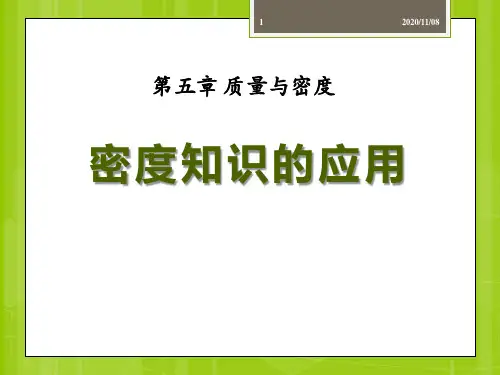 1 2020/11/08

第五章 质量与密度

密度知识的应用